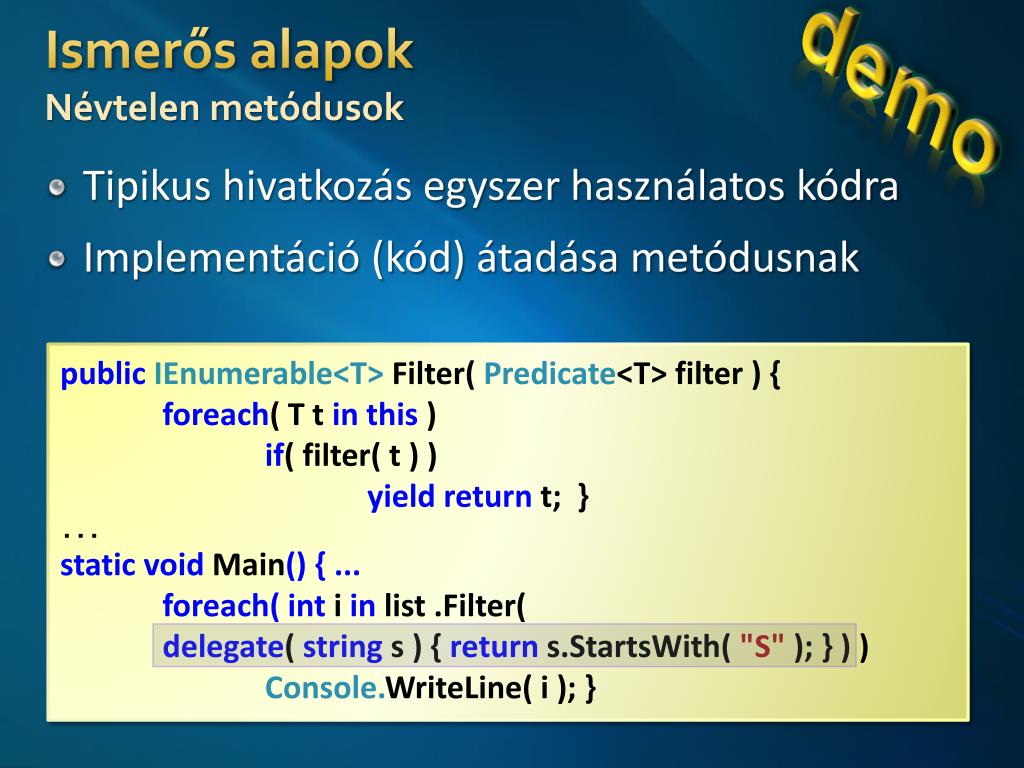 Ismerős alapok
Névtelen metódusok

demo

Tipikus hivatkozás egyszer használatos kódra

Implementáció (kód) átadása metódusnak

public IEnumerable<T> Filter( Predicate<T> filter ) {
foreach( T t in this )
if( filter( t ) )
yield return t; }
. . .
static void Main() { ...
foreach( int i in list .Filter(
delegate( string s ) { return s.StartsWith( "S" ); } ) )
Console.WriteLine( i ); }